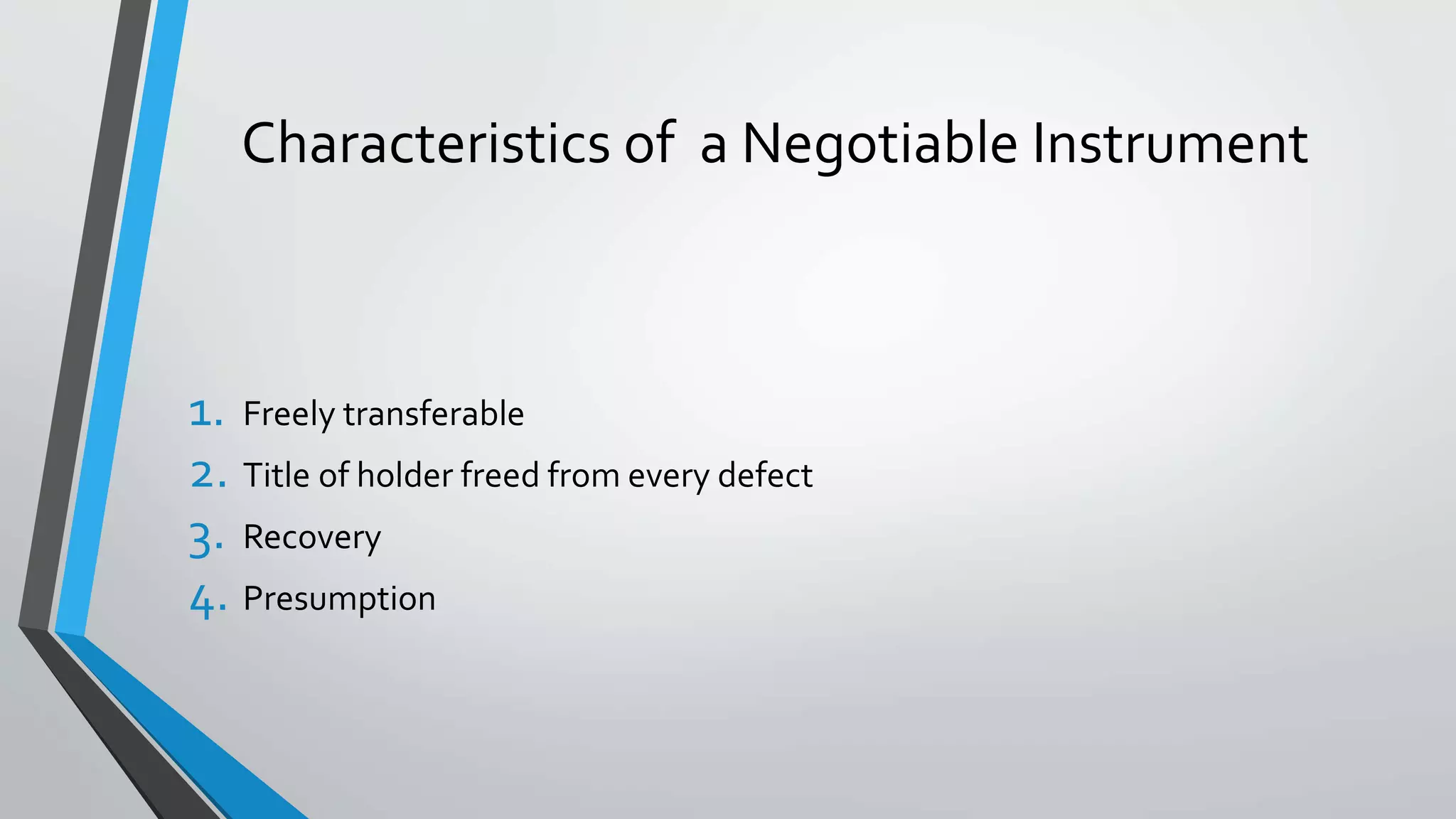 Characteristics of a Negotiable Instrument

1. Freely transferable
2. Title of holder freed from every defect
3. Recovery
4. Presumption